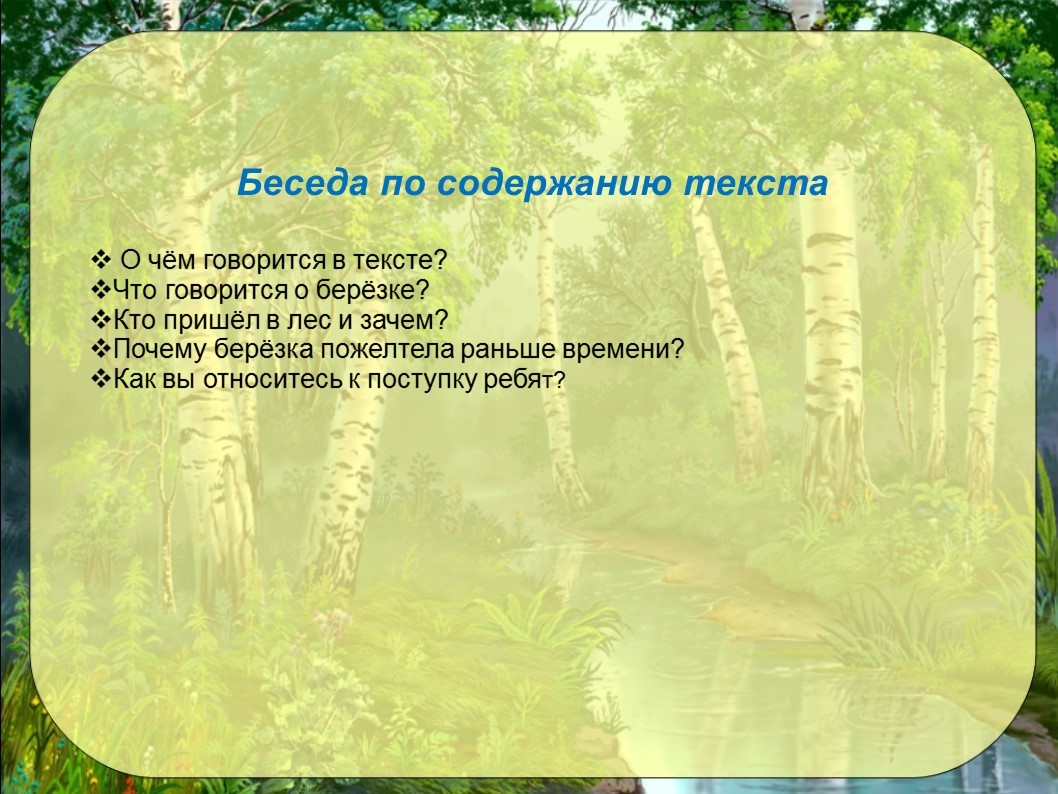 Беседа по содержанию текста

❖ О чём говорится в тексте?
❖Что говорится о берёзке?
❖Кто пришёл в лес и зачем?
❖Почему берёзка пожелтела раньше времени?
❖Как вы относитесь к поступку ребят?